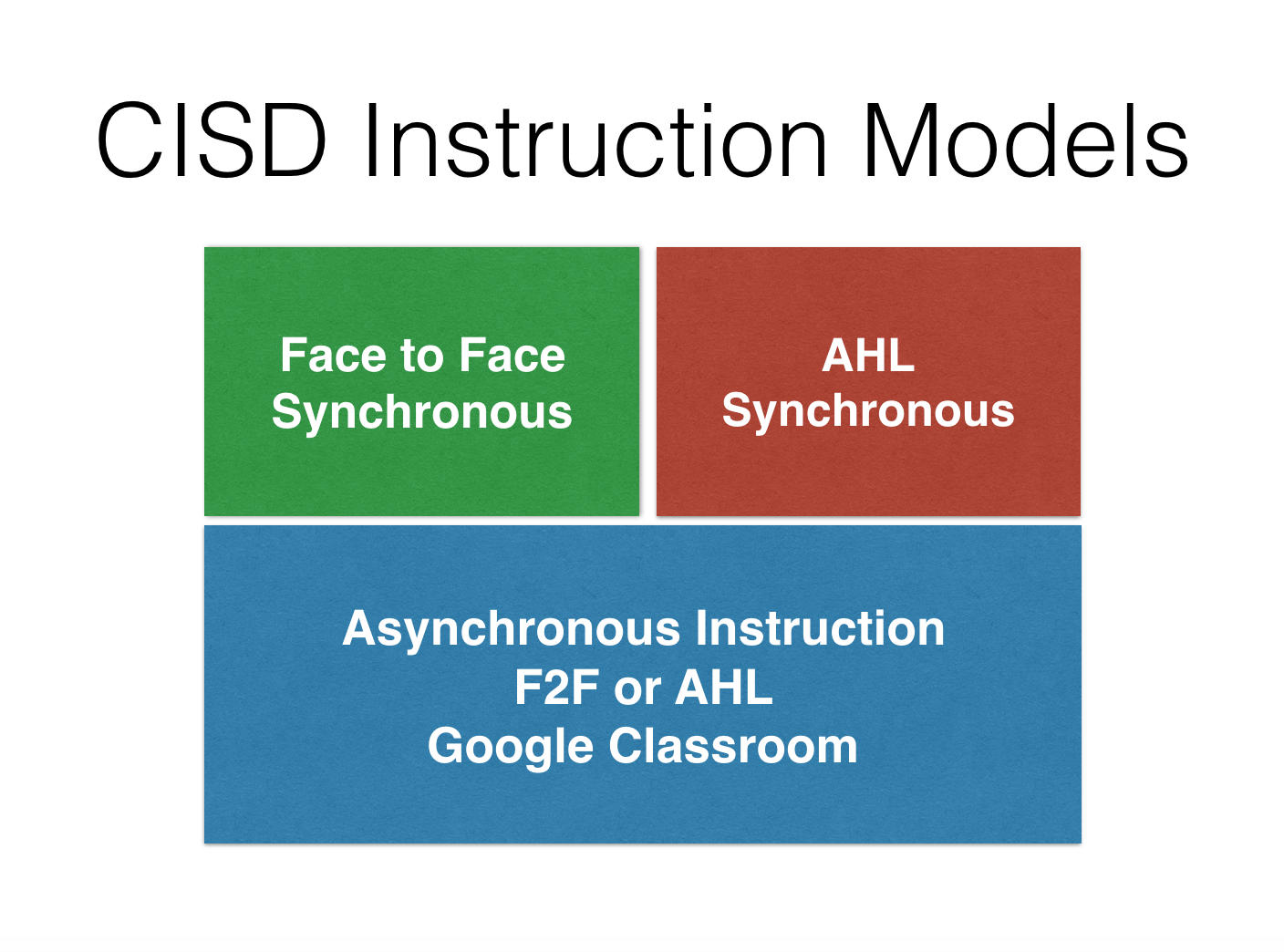 CISD Instruction Models

Face to Face
Synchronous

AHL
Synchronous

Asynchronous Instruction
F2F or AHL
Google Classroom